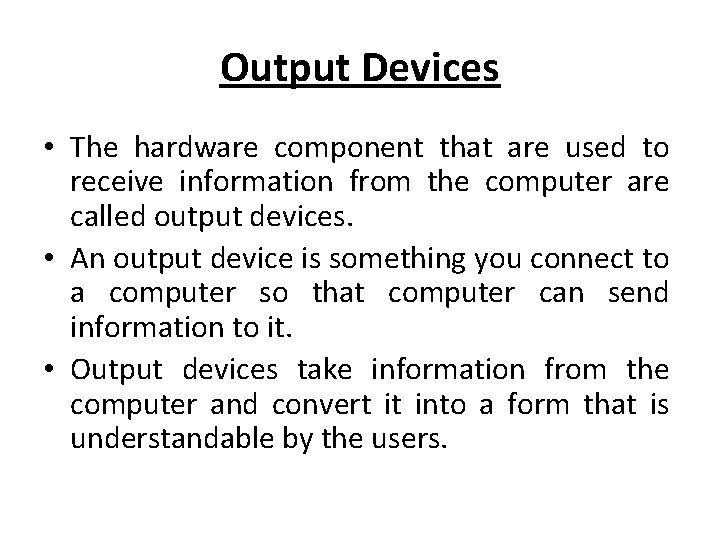 Output Devices

• The hardware component that are used to receive information from the computer are called output devices.

• An output device is something you connect to a computer so that computer can send information to it.

• Output devices take information from the computer and convert it into a form that is understandable by the users.